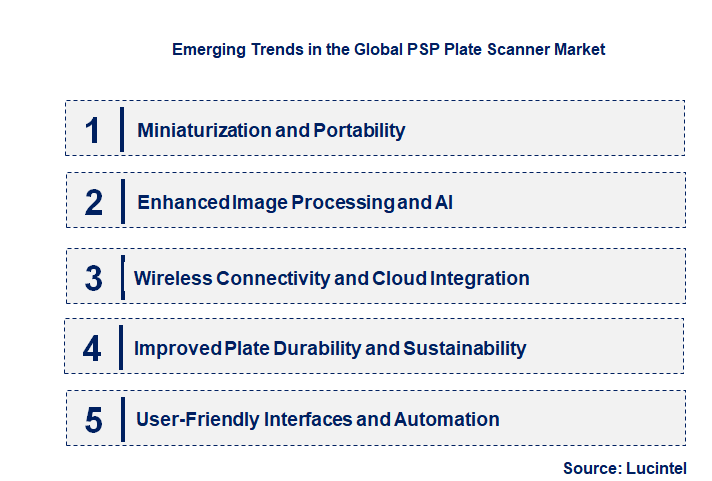 Emerging Trends in the Global PSP Plate Scanner Market

1 Miniaturization and Portability

2 Enhanced Image Processing and AI

3 Wireless Connectivity and Cloud Integration

4 Improved Plate Durability and Sustainability

5 User-Friendly Interfaces and Automation

Source: Lucintel